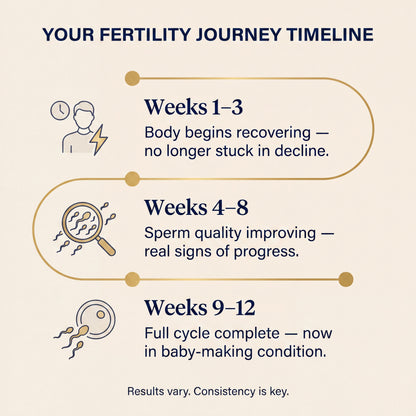 YOUR FERTILITY JOURNEY TIMELINE

Weeks 1–3

Body begins recovering — no longer stuck in decline.

Weeks 4–8

Sperm quality improving — real signs of progress.

Weeks 9–12

Full cycle complete — now in baby-making condition.

Results vary. Consistency is key.